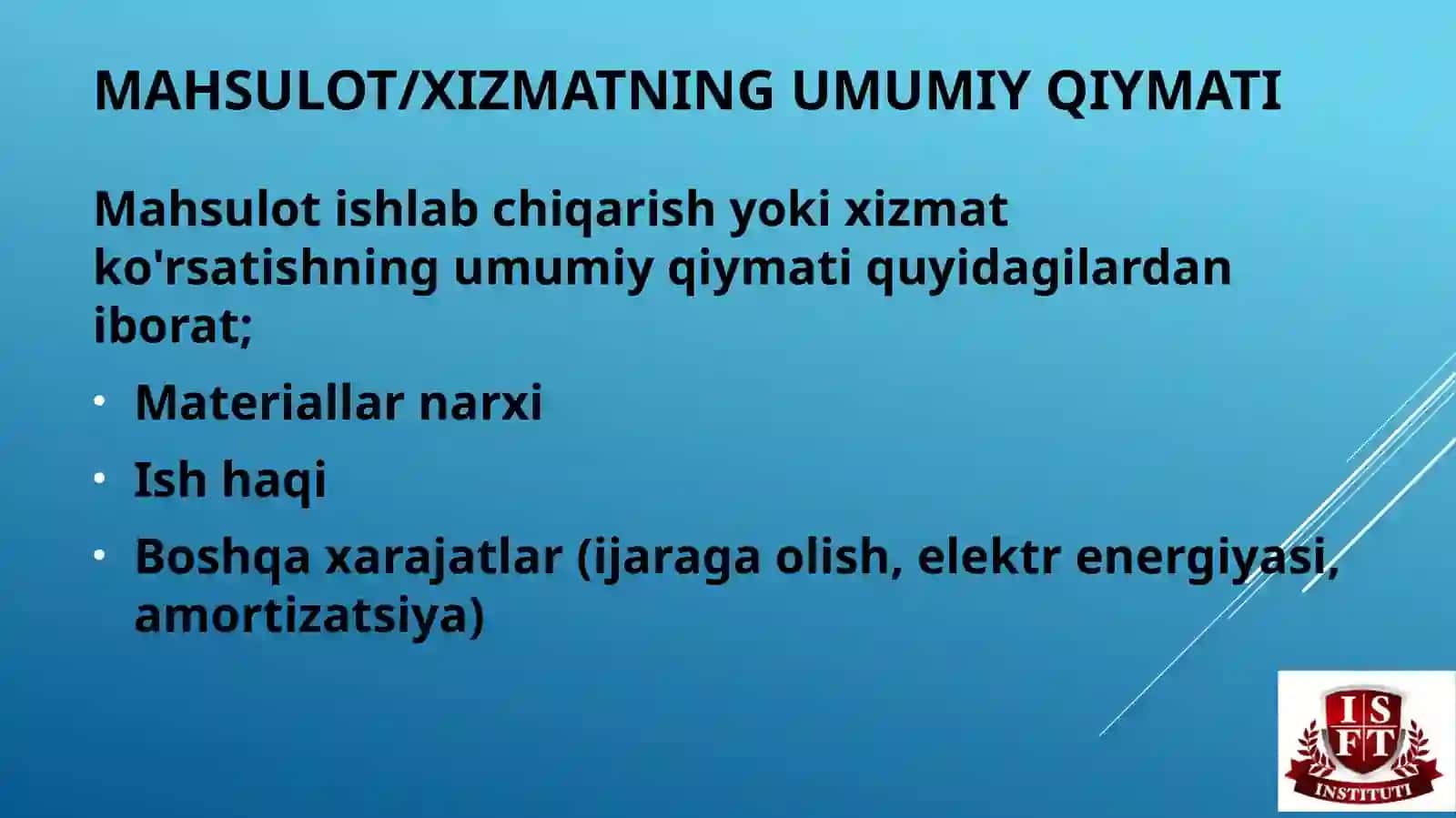 MAHSULOT/XIZMATNING UMUMIY QIYMATI

Mahsulot ishlab chiqarish yoki xizmat ko'rsatishning umumiy qiymati quyidagilardan iborat;

• Materiallar narxi
• Ish haqi
• Boshqa xarajatlar (ijaraga olish, elektr energiyasi, amortizatsiya)

I S
F T
INSTITUTI